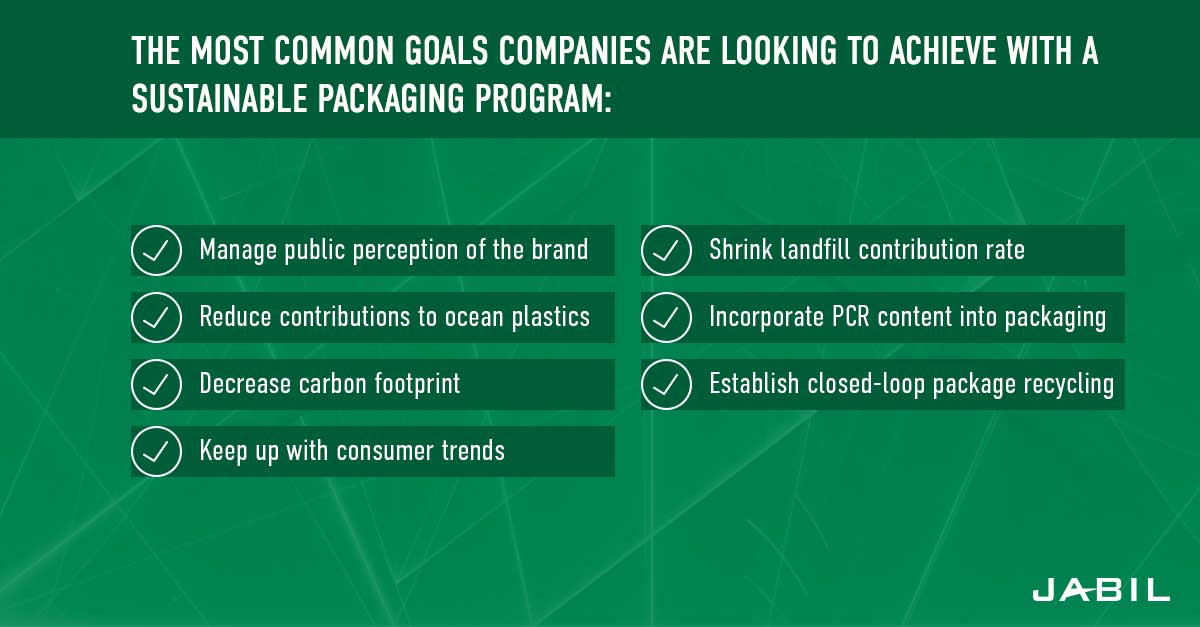 THE MOST COMMON GOALS COMPANIES ARE LOOKING TO ACHIEVE WITH A SUSTAINABLE PACKAGING PROGRAM:

Manage public perception of the brand

Reduce contributions to ocean plastics

Decrease carbon footprint

Keep up with consumer trends

Shrink landfill contribution rate

Incorporate PCR content into packaging

Establish closed-loop package recycling

JABIL